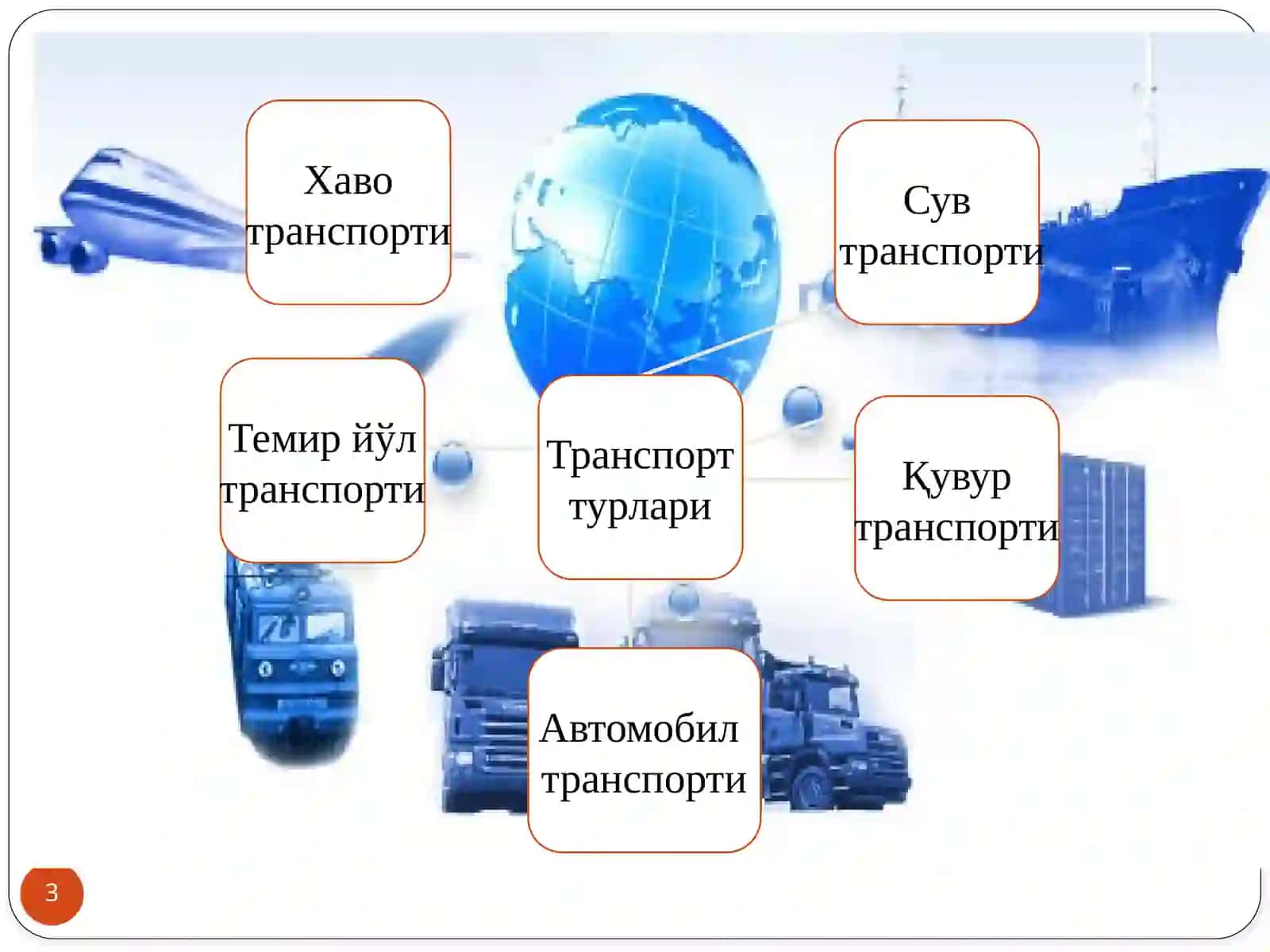 Хаво транспорти

Сув транспорти

Темир йўл транспорти

Транспорт турлари

Қувур транспорти

Автомобил транспорти

3